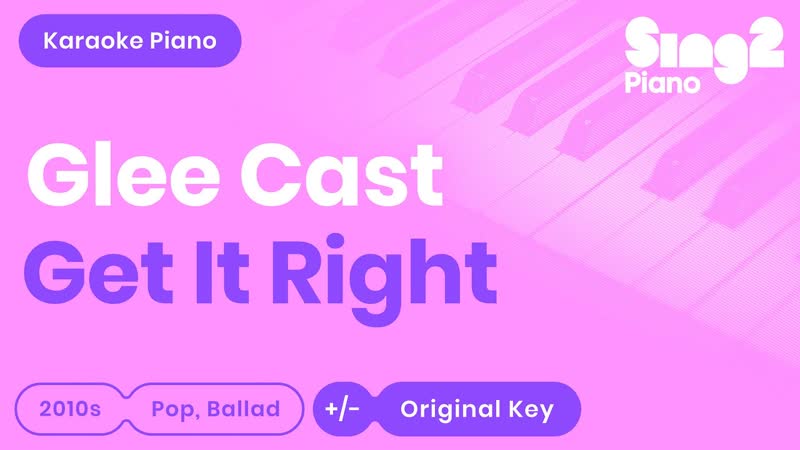 Karaoke Piano

Sing2 Piano

Glee Cast

Get It Right

2010s

Pop, Ballad

+/-

Original Key